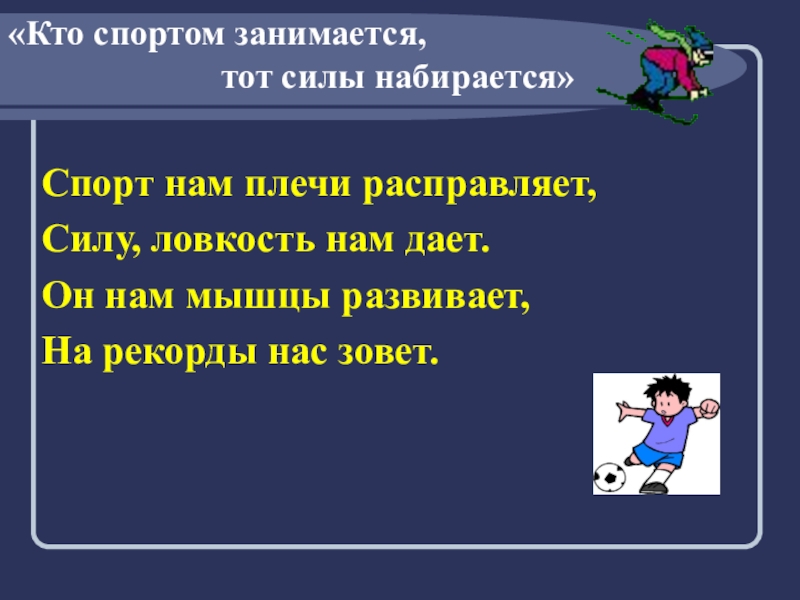 «Кто спортом занимается,
тот силы набирается»

Спорт нам плечи расправляет,
Силу, ловкость нам дает.
Он нам мышцы развивает,
На рекорды нас зовет.